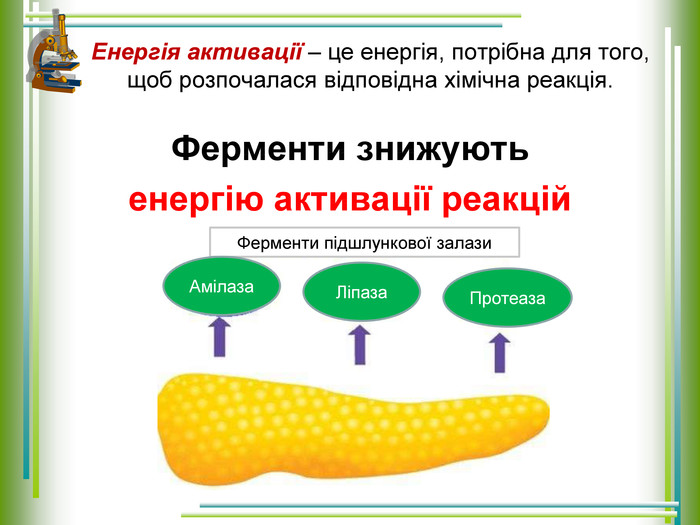 Енергія активації – це енергія, потрібна для того, щоб розпочалася відповідна хімічна реакція.

Ферменти знижують
енергію активації реакцій

Ферменти підшлункової залази

Амілаза

Ліпаза

Протеаза